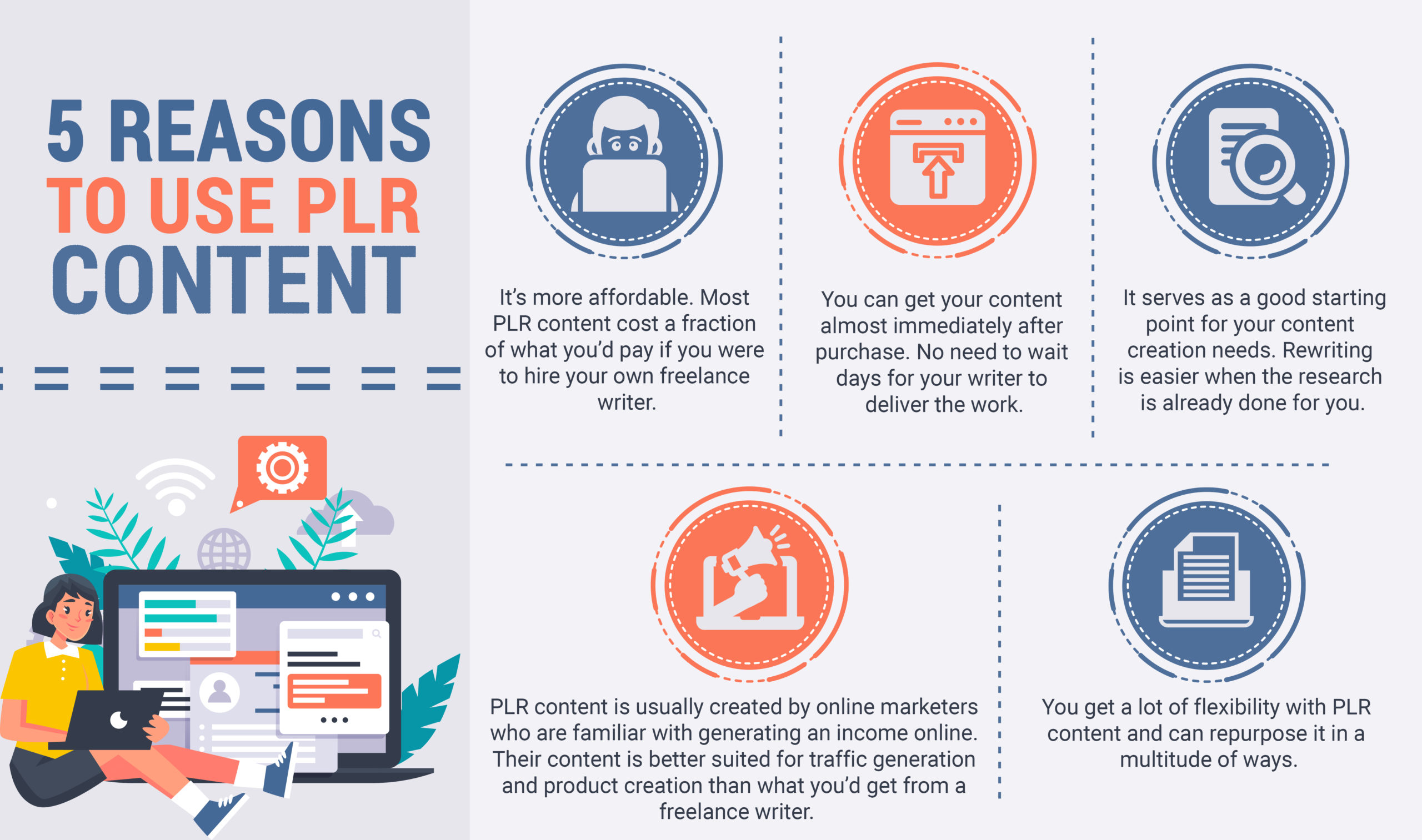 5 REASONS TO USE PLR CONTENT

It's more affordable. Most PLR content cost a fraction of what you'd pay if you were to hire your own freelance writer.

You can get your content almost immediately after purchase. No need to wait days for your writer to deliver the work.

It serves as a good starting point for your content creation needs. Rewriting is easier when the research is already done for you.

PLR content is usually created by online marketers who are familiar with generating an income online. Their content is better suited for traffic generation and product creation than what you'd get from a freelance writer.

You get a lot of flexibility with PLR content and can repurpose it in a multitude of ways.